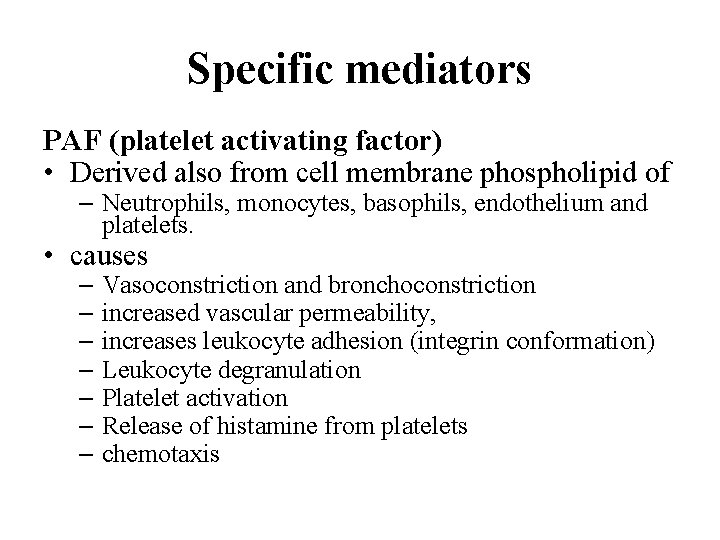 Specific mediators

PAF (platelet activating factor)

• Derived also from cell membrane phospholipid of
  – Neutrophils, monocytes, basophils, endothelium and platelets.
• causes
  – Vasoconstriction and bronchoconstriction
  – increased vascular permeability,
  – increases leukocyte adhesion (integrin conformation)
  – Leukocyte degranulation
  – Platelet activation
  – Release of histamine from platelets
  – chemotaxis